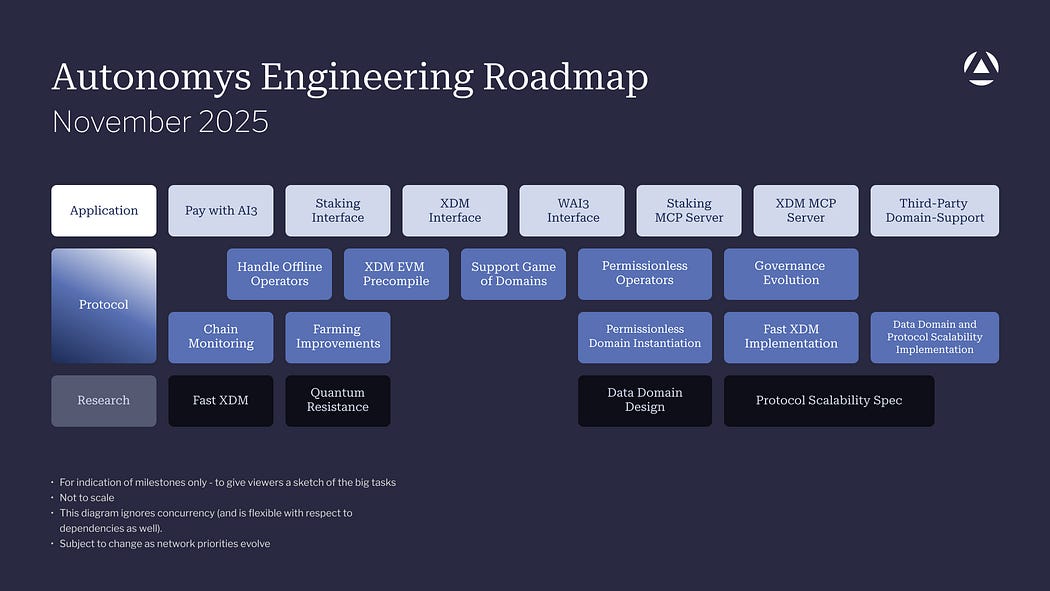 Autonomys Engineering Roadmap
November 2025

Application
Pay with AI3
Staking Interface
XDM Interface
WAI3 Interface
Staking MCP Server
XDM MCP Server
Third-Party Domain-Support

Protocol
Handle Offline Operators
XDM EVM Precompile
Support Game of Domains
Permissionless Operators
Governance Evolution
Chain Monitoring
Farming Improvements
Permissionless Domain Instantiation
Fast XDM Implementation
Data Domain and Protocol Scalability Implementation

Research
Fast XDM
Quantum Resistance
Data Domain Design
Protocol Scalability Spec

• For indication of milestones only - to give viewers a sketch of the big tasks
• Not to scale
• This diagram ignores concurrency (and is flexible with respect to dependencies as well).
• Subject to change as network priorities evolve